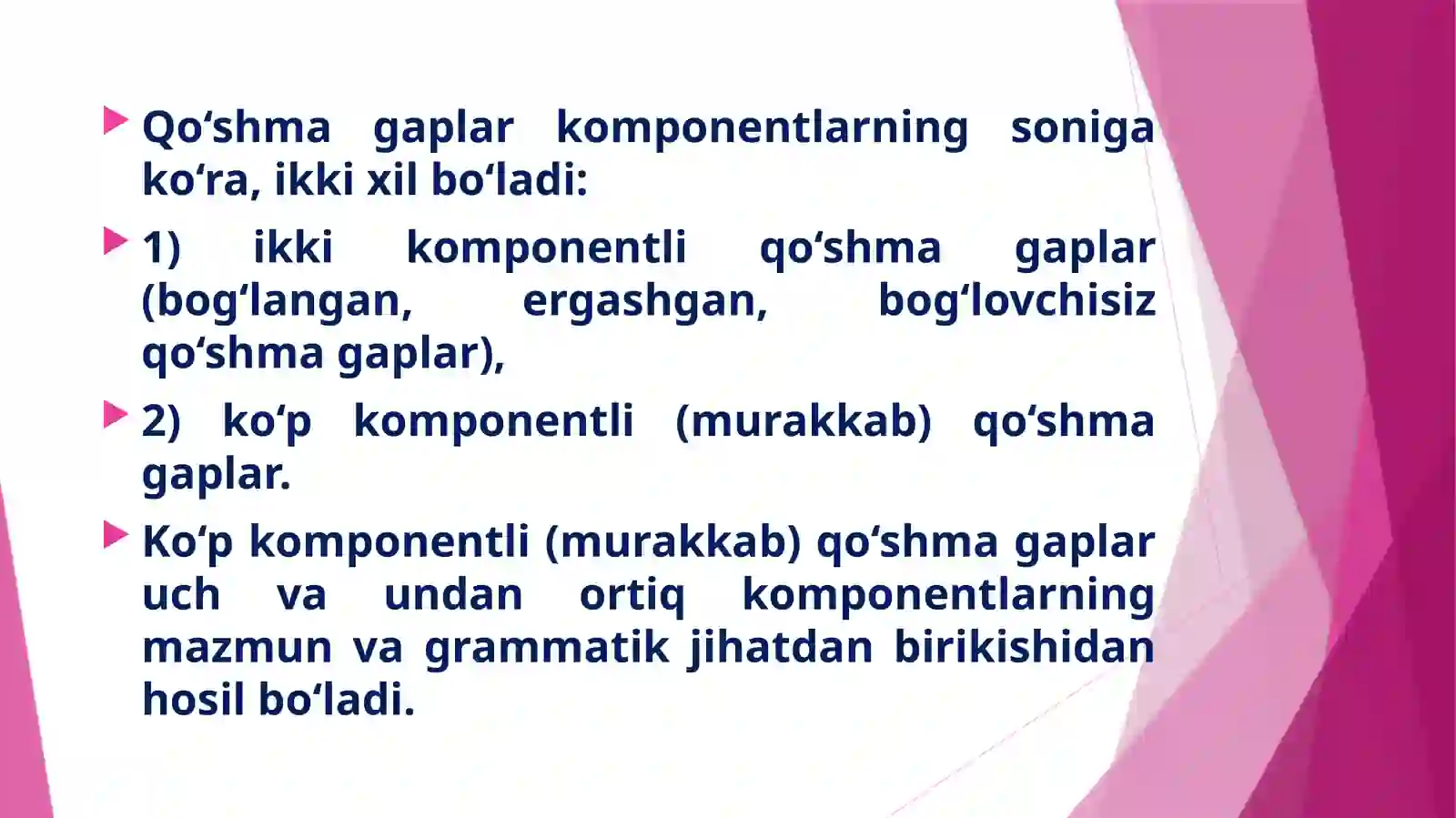 Qo‘shma gaplar komponentlarning soniga ko‘ra, ikki xil bo‘ladi:

1) ikki komponentli qo‘shma gaplar (bog‘langan, ergashgan, bog‘lovchisiz qo‘shma gaplar),

2) ko‘p komponentli (murakkab) qo‘shma gaplar.

Ko‘p komponentli (murakkab) qo‘shma gaplar uch va undan ortiq komponentlarning mazmun va grammatik jihatdan birikishidan hosil bo‘ladi.